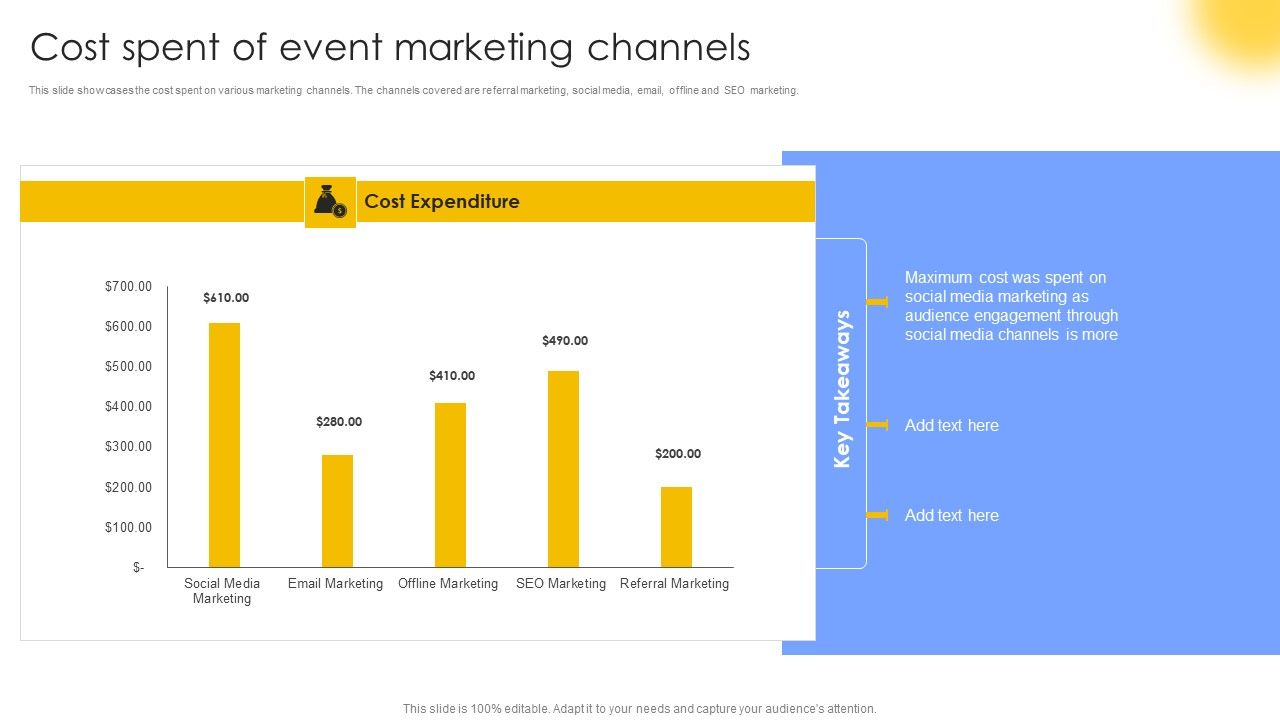 Cost spent of event marketing channels

This slide showcases the cost spent on various marketing channels. The channels covered are referral marketing, social media, email, offline and SEO marketing.

Cost Expenditure

$700.00
$600.00
$500.00
$400.00
$300.00
$200.00
$100.00
$-

$610.00
$280.00
$410.00
$490.00
$200.00

Social Media Marketing
Email Marketing
Offline Marketing
SEO Marketing
Referral Marketing

Key Takeaways

Maximum cost was spent on social media marketing as audience engagement through social media channels is more

Add text here

Add text here

This slide is 100% editable. Adapt it to your needs and capture your audience's attention.